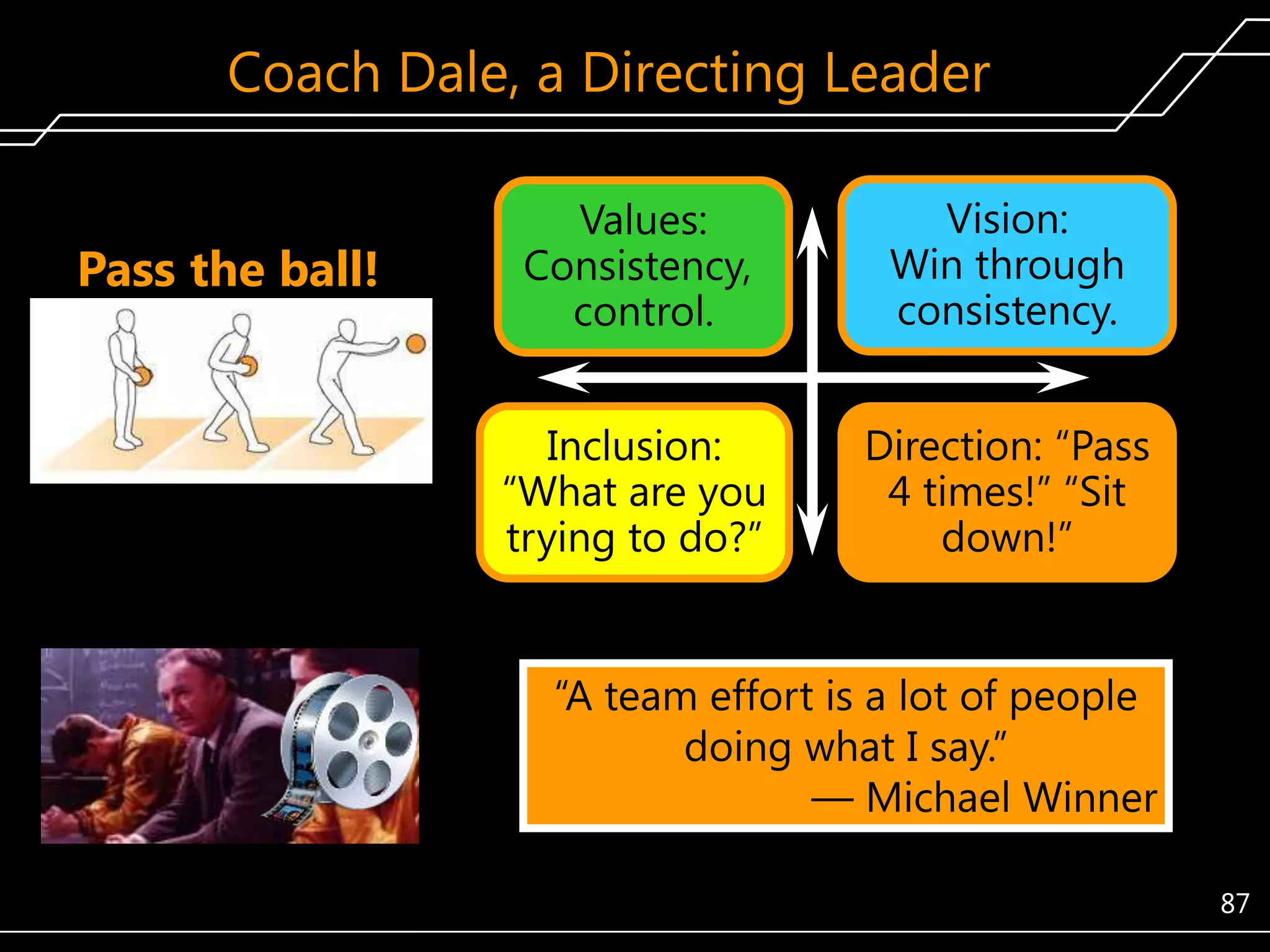 Coach Dale, a Directing Leader

Pass the ball!

Values: Consistency, control.

Vision: Win through consistency.

Inclusion: “What are you trying to do?”

Direction: “Pass 4 times!” “Sit down!”

“A team effort is a lot of people doing what I say.”
— Michael Winner

87